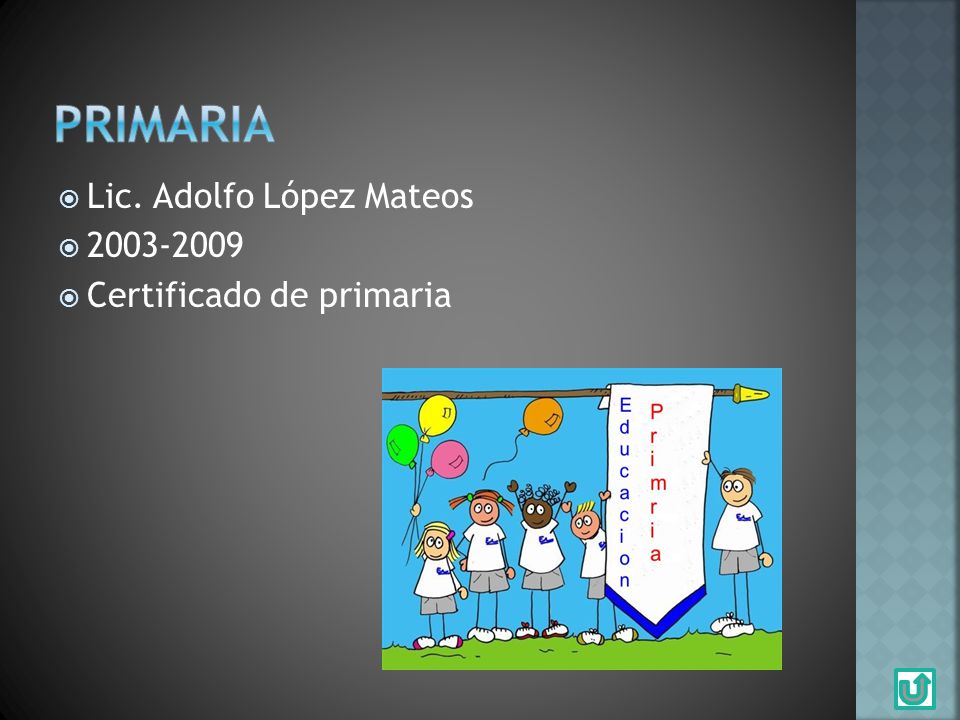 PRIMARIA

Lic. Adolfo López Mateos
2003-2009
Certificado de primaria

Educacion
Primria